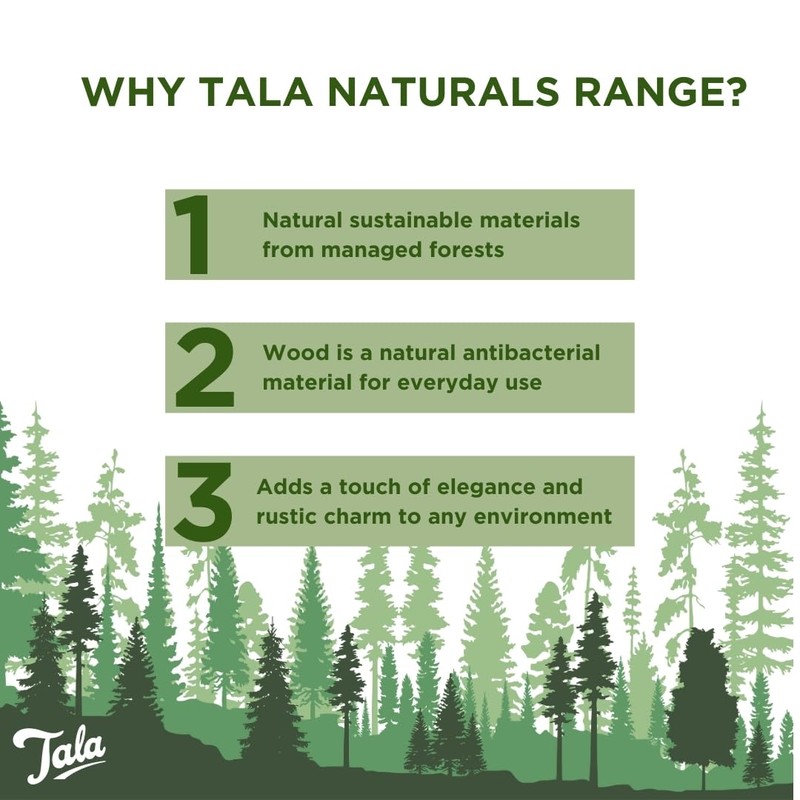 WHY TALA NATURALS RANGE?

1 Natural sustainable materials from managed forests

2 Wood is a natural antibacterial material for everyday use

3 Adds a touch of elegance and rustic charm to any environment

Tala